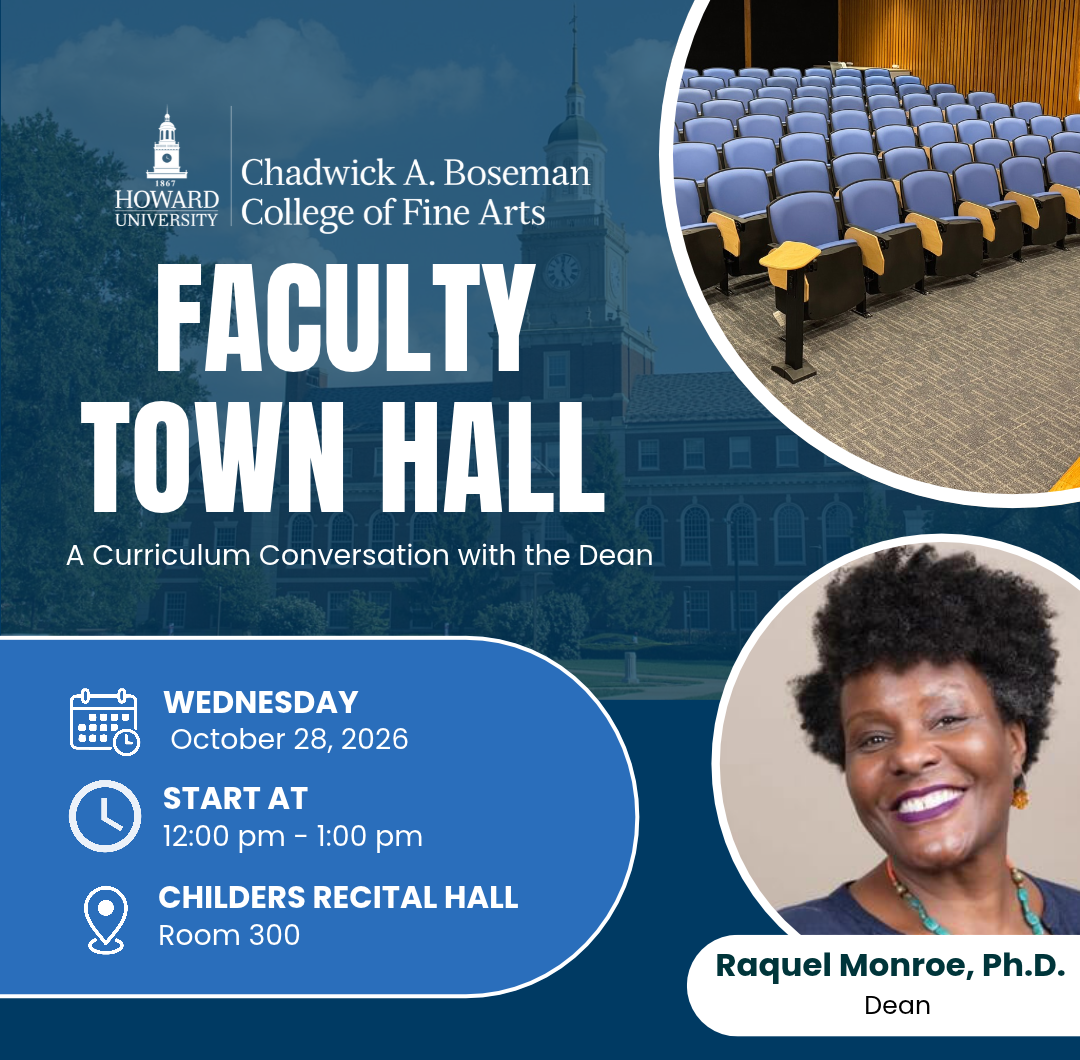 1867
HOWARD
UNIVERSITY

Chadwick A. Boseman
College of Fine Arts

FACULTY
TOWN HALL

A Curriculum Conversation with the Dean

WEDNESDAY
October 28, 2026

START AT
12:00 pm - 1:00 pm

CHILDERS RECITAL HALL
Room 300

Raquel Monroe, Ph.D.
Dean